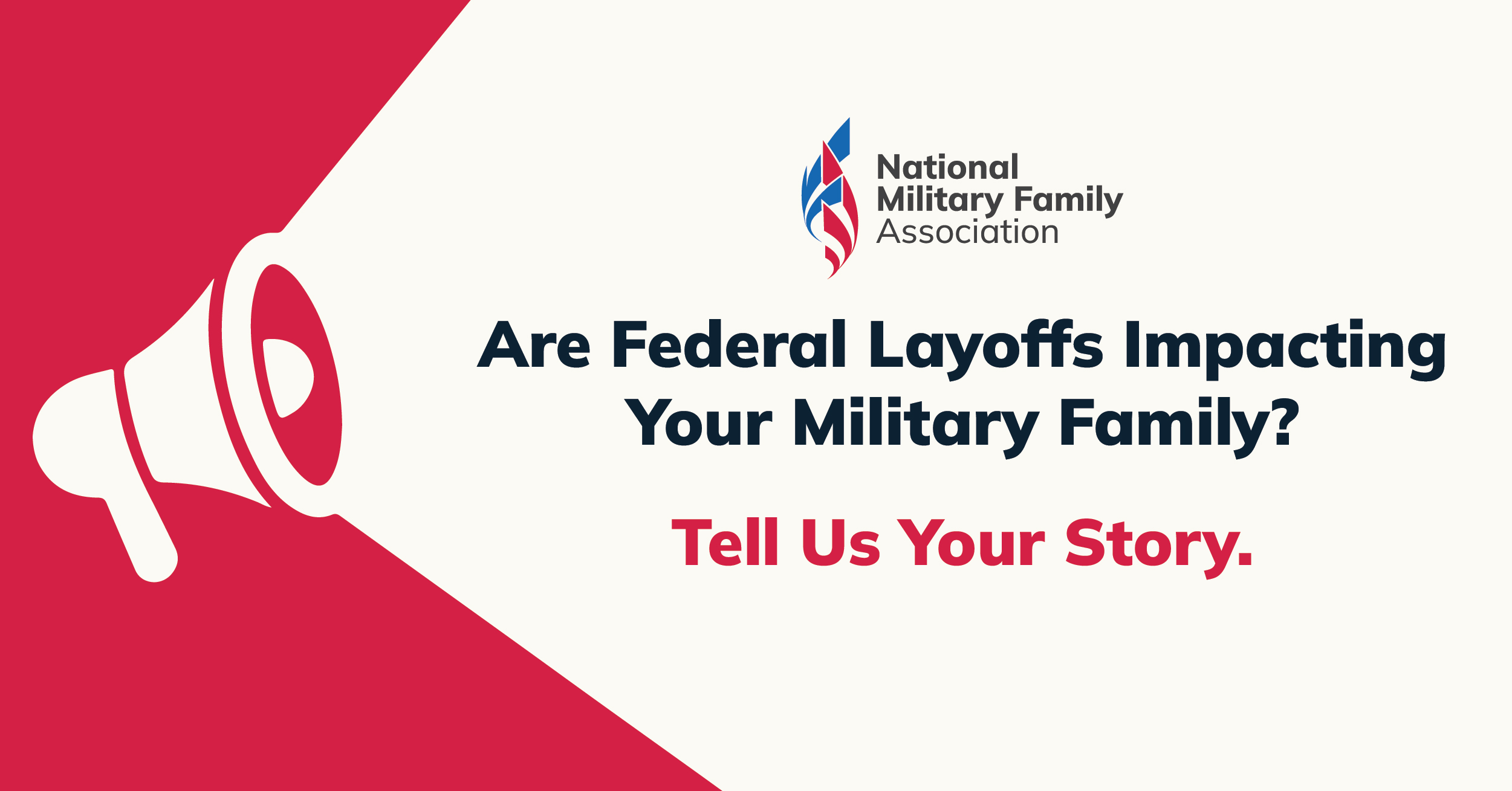 National
Military Family
Association

Are Federal Layoffs Impacting Your Military Family?

Tell Us Your Story.